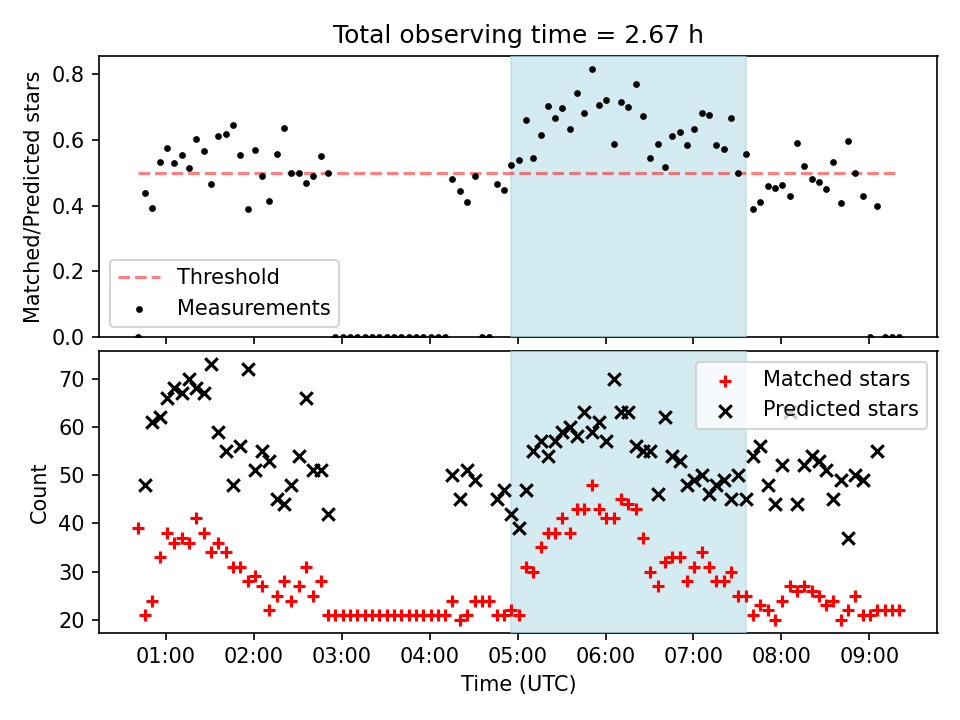 Total observing time = 2.67 h

Matched/Predicted stars

0.8
0.6
0.4
0.2
0.0

Threshold
Measurements

Count

70
60
50
40
30
20

Matched stars
Predicted stars

01:00 02:00 03:00 04:00 05:00 06:00 07:00 08:00 09:00

Time (UTC)